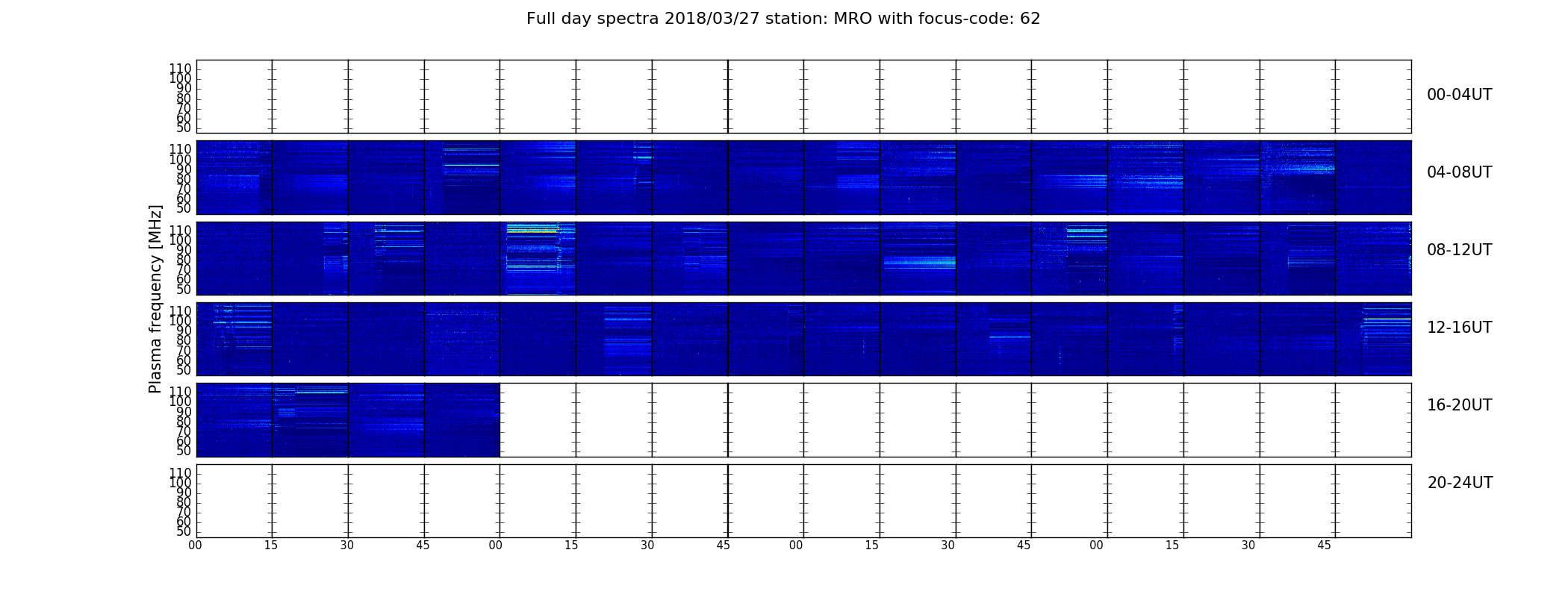 Full day spectra 2018/03/27 station: MRO with focus-code: 62

Plasma frequency [MHz]

110
100
90
80
70
60
50

00-04UT

110
100
90
80
70
60
50

04-08UT

110
100
90
80
70
60
50

08-12UT

110
100
90
80
70
60
50

12-16UT

110
100
90
80
70
60
50

16-20UT

110
100
90
80
70
60
50

20-24UT

00 15 30 45 00 15 30 45 00 15 30 45 00 15 30 45